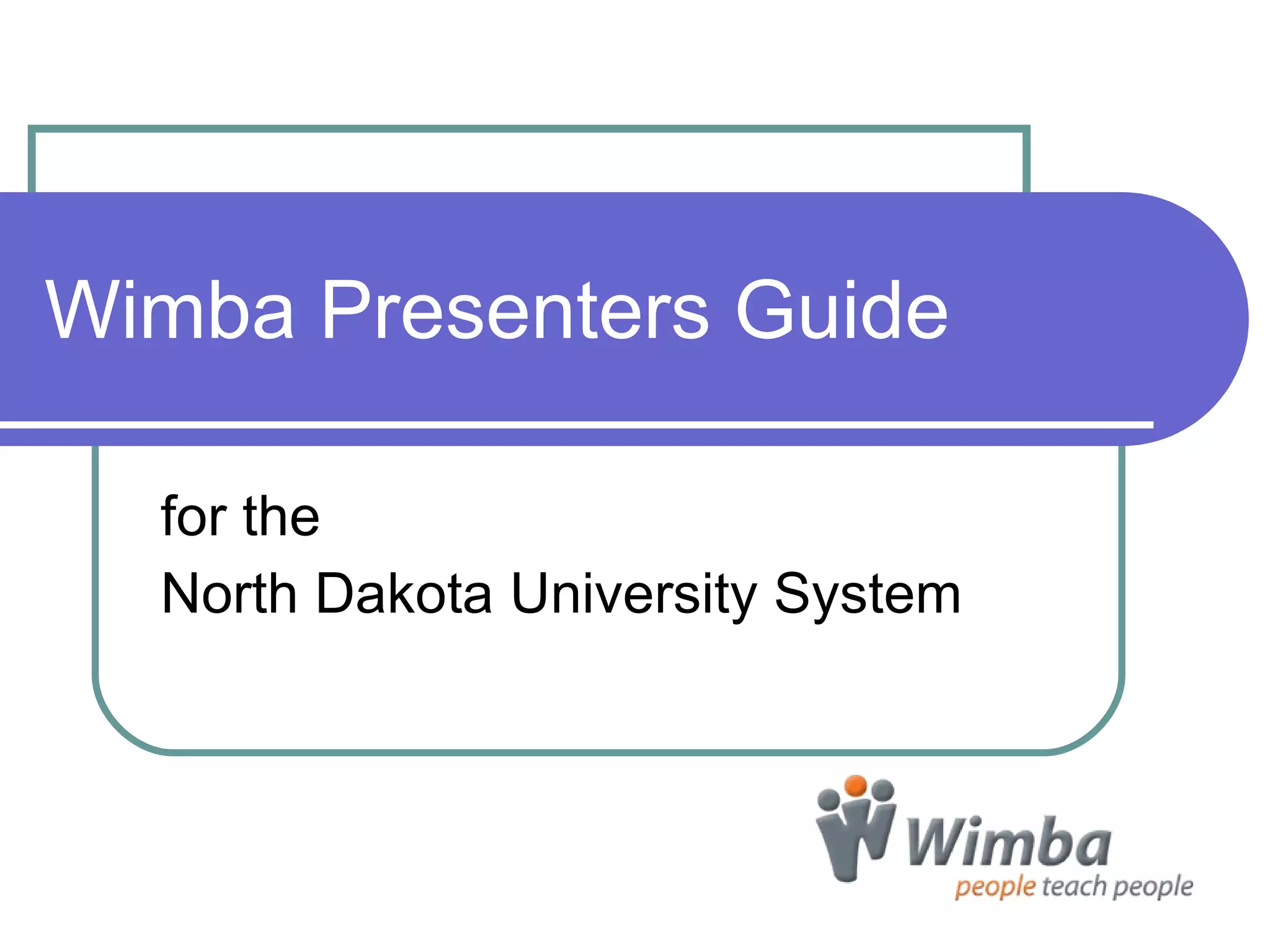 Wimba Presenters Guide

for the
North Dakota University System

Wimba
people teach people